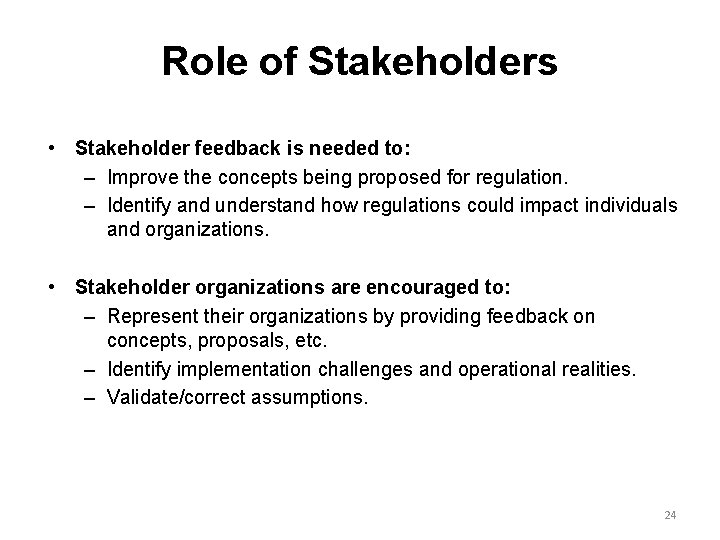 Role of Stakeholders

• Stakeholder feedback is needed to:
– Improve the concepts being proposed for regulation.
– Identify and understand how regulations could impact individuals and organizations.

• Stakeholder organizations are encouraged to:
– Represent their organizations by providing feedback on concepts, proposals, etc.
– Identify implementation challenges and operational realities.
– Validate/correct assumptions.

24